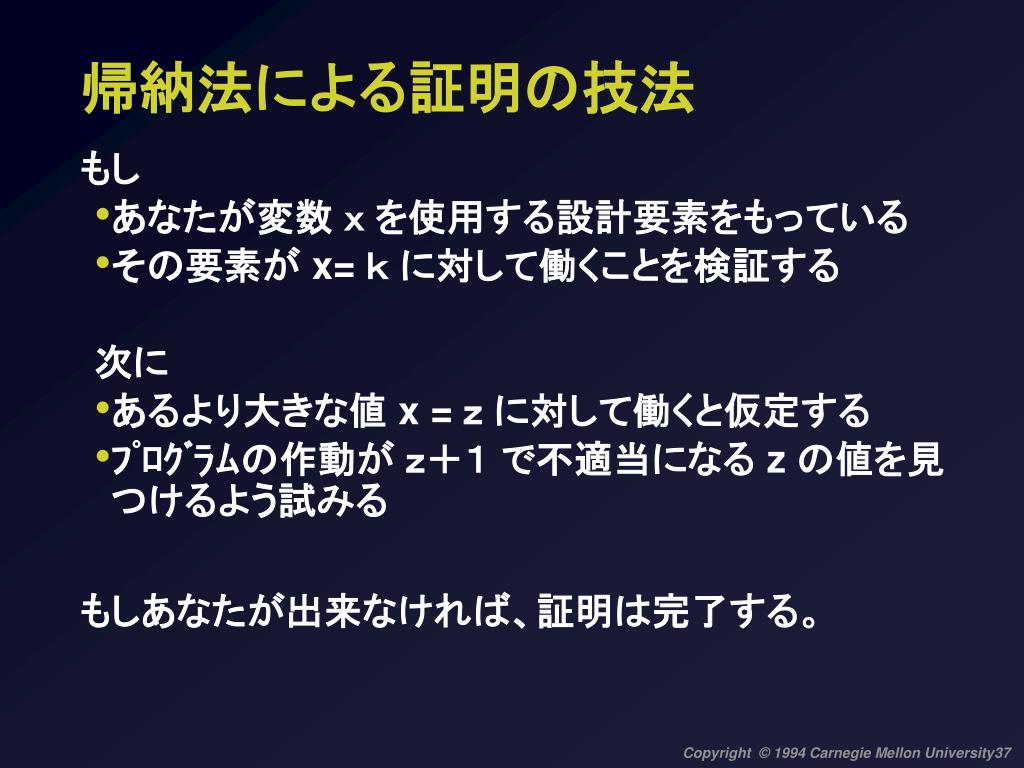 帰納法による証明の技法

もし
•あなたが変数 x を使用する設計要素をもっている
•その要素が x= k に対して働くことを検証する

次に
•あるより大きな値 x = z に対して働くと仮定する
•ﾌﾟﾛｸﾞﾗﾑの作動が z＋1 で不適当になる z の値を見つけるよう試みる

もしあなたが出来なければ、証明は完了する。

Copyright © 1994 Carnegie Mellon University37